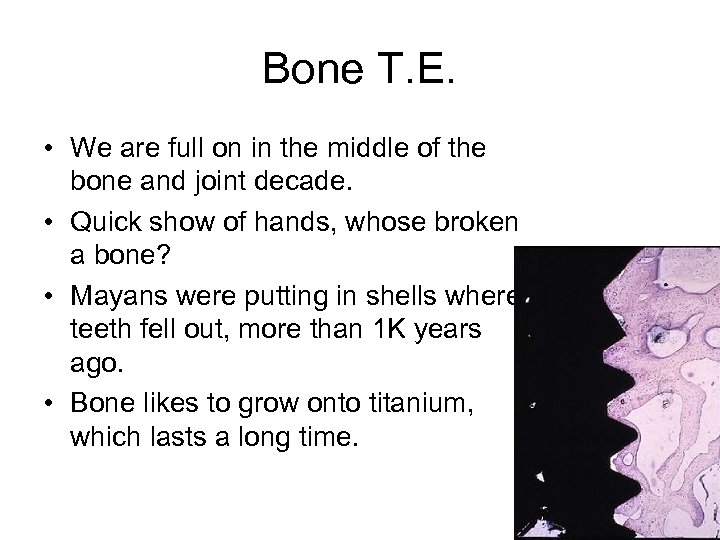 Bone T.E.

• We are full on in the middle of the bone and joint decade.

• Quick show of hands, whose broken a bone?

• Mayans were putting in shells where teeth fell out, more than 1K years ago.

• Bone likes to grow onto titanium, which lasts a long time.